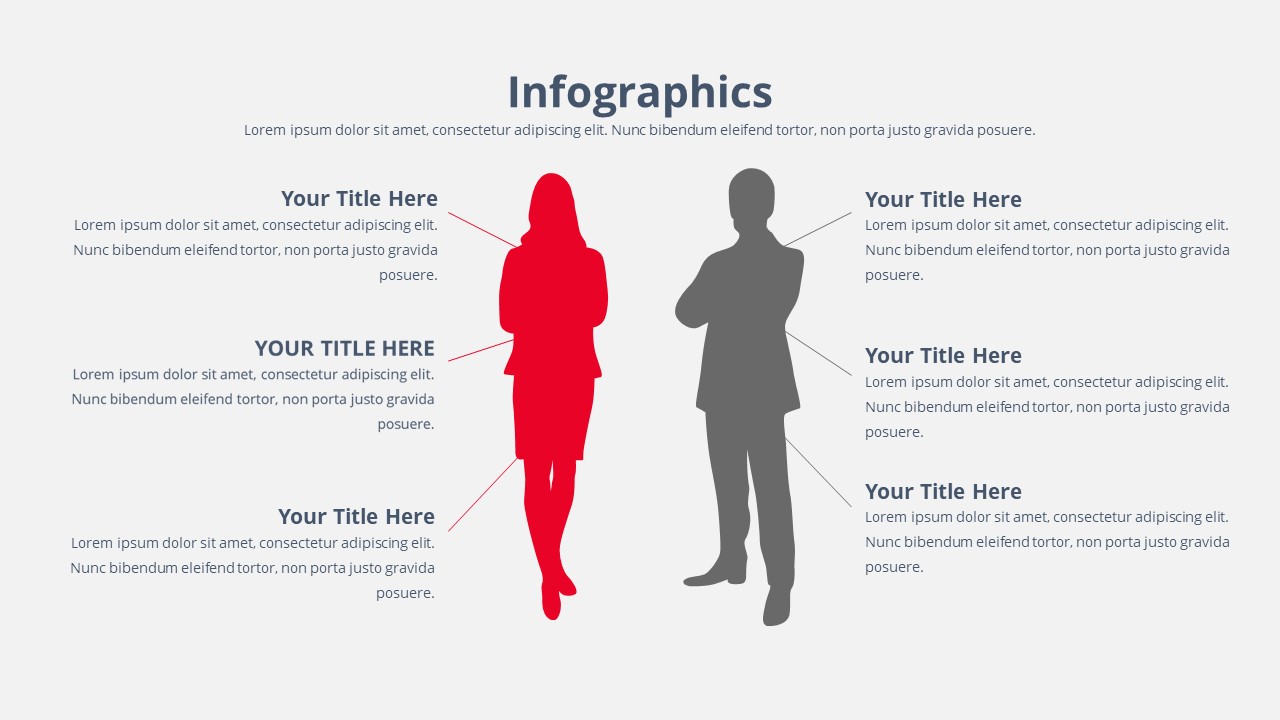 Infographics

Lorem ipsum dolor sit amet, consectetur adipiscing elit. Nunc bibendum eleifend tortor, non porta justo gravida posuere.

Your Title Here
Lorem ipsum dolor sit amet, consectetur adipiscing elit. Nunc bibendum eleifend tortor, non porta justo gravida posuere.

YOUR TITLE HERE
Lorem ipsum dolor sit amet, consectetur adipiscing elit. Nunc bibendum eleifend tortor, non porta justo gravida posuere.

Your Title Here
Lorem ipsum dolor sit amet, consectetur adipiscing elit. Nunc bibendum eleifend tortor, non porta justo gravida posuere.

Your Title Here
Lorem ipsum dolor sit amet, consectetur adipiscing elit. Nunc bibendum eleifend tortor, non porta justo gravida posuere.

Your Title Here
Lorem ipsum dolor sit amet, consectetur adipiscing elit. Nunc bibendum eleifend tortor, non porta justo gravida posuere.

Your Title Here
Lorem ipsum dolor sit amet, consectetur adipiscing elit. Nunc bibendum eleifend tortor, non porta justo gravida posuere.